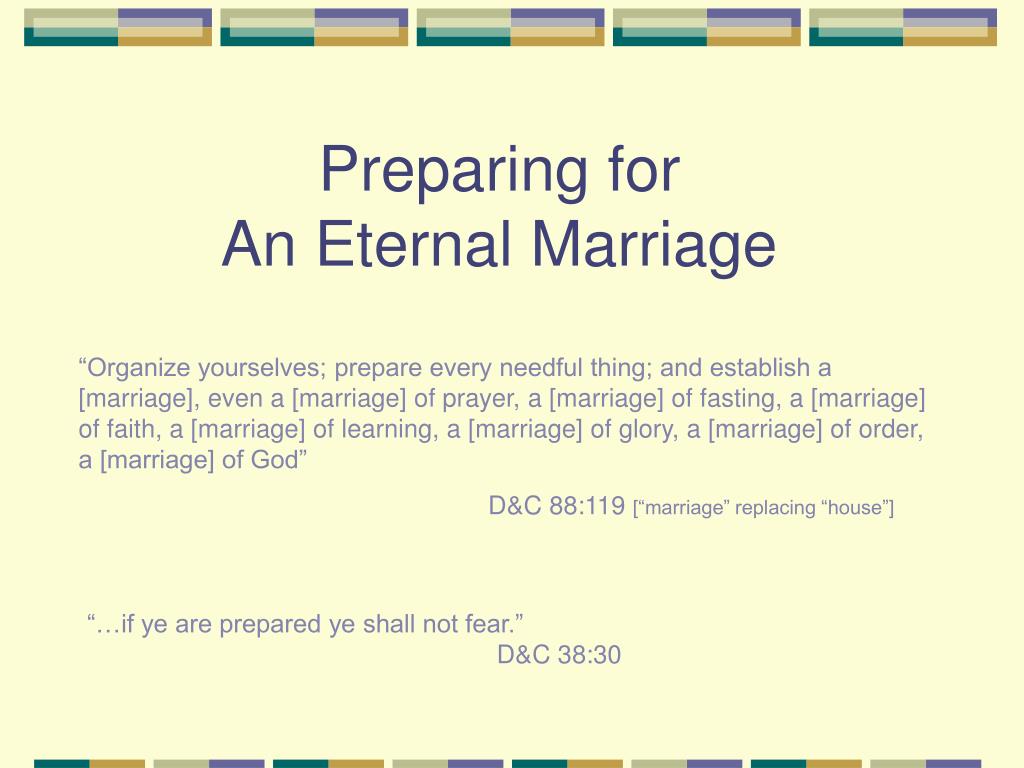 Preparing for
An Eternal Marriage

“Organize yourselves; prepare every needful thing; and establish a [marriage], even a [marriage] of prayer, a [marriage] of fasting, a [marriage] of faith, a [marriage] of learning, a [marriage] of glory, a [marriage] of order, a [marriage] of God”

D&C 88:119 [“marriage” replacing “house”]

“…if ye are prepared ye shall not fear.”

D&C 38:30